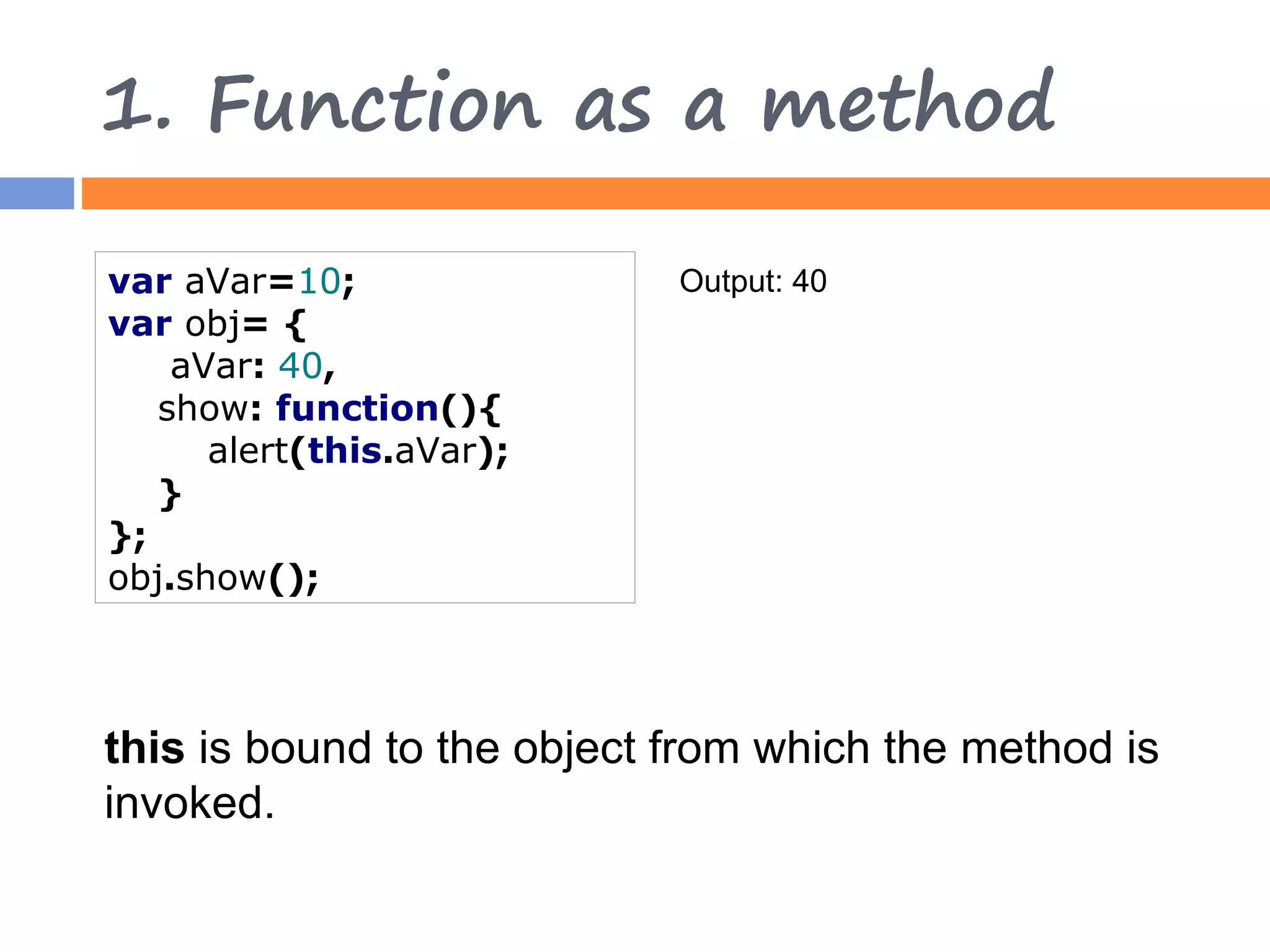 1. Function as a method

var aVar=10;
var obj= {
aVar: 40,
show: function(){
alert(this.aVar);
}
};
obj.show();

Output: 40

this is bound to the object from which the method is invoked.